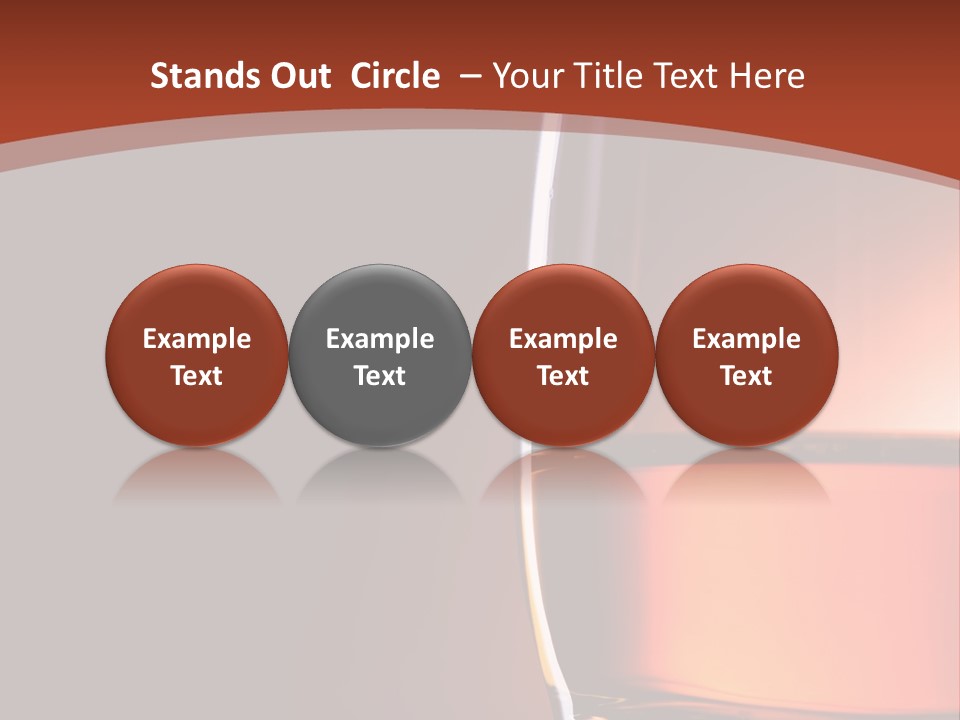 Stands Out Circle – Your Title Text Here

Example Text

Example Text

Example Text

Example Text